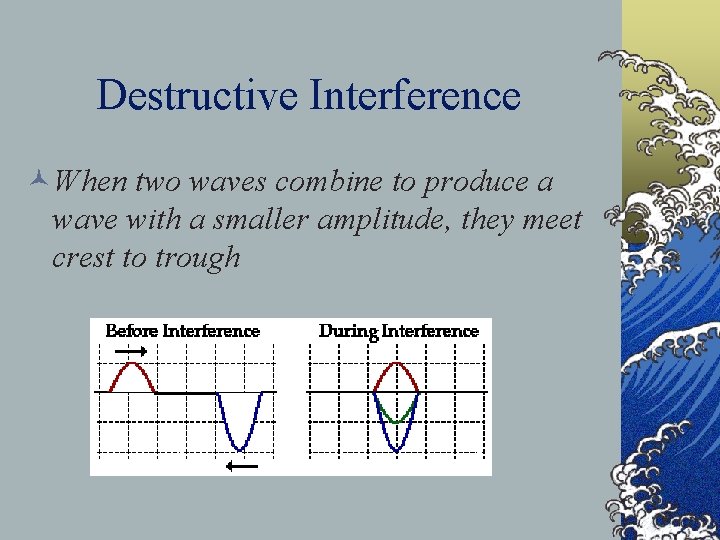 Destructive Interference

When two waves combine to produce a wave with a smaller amplitude, they meet crest to trough

Before Interference

During Interference